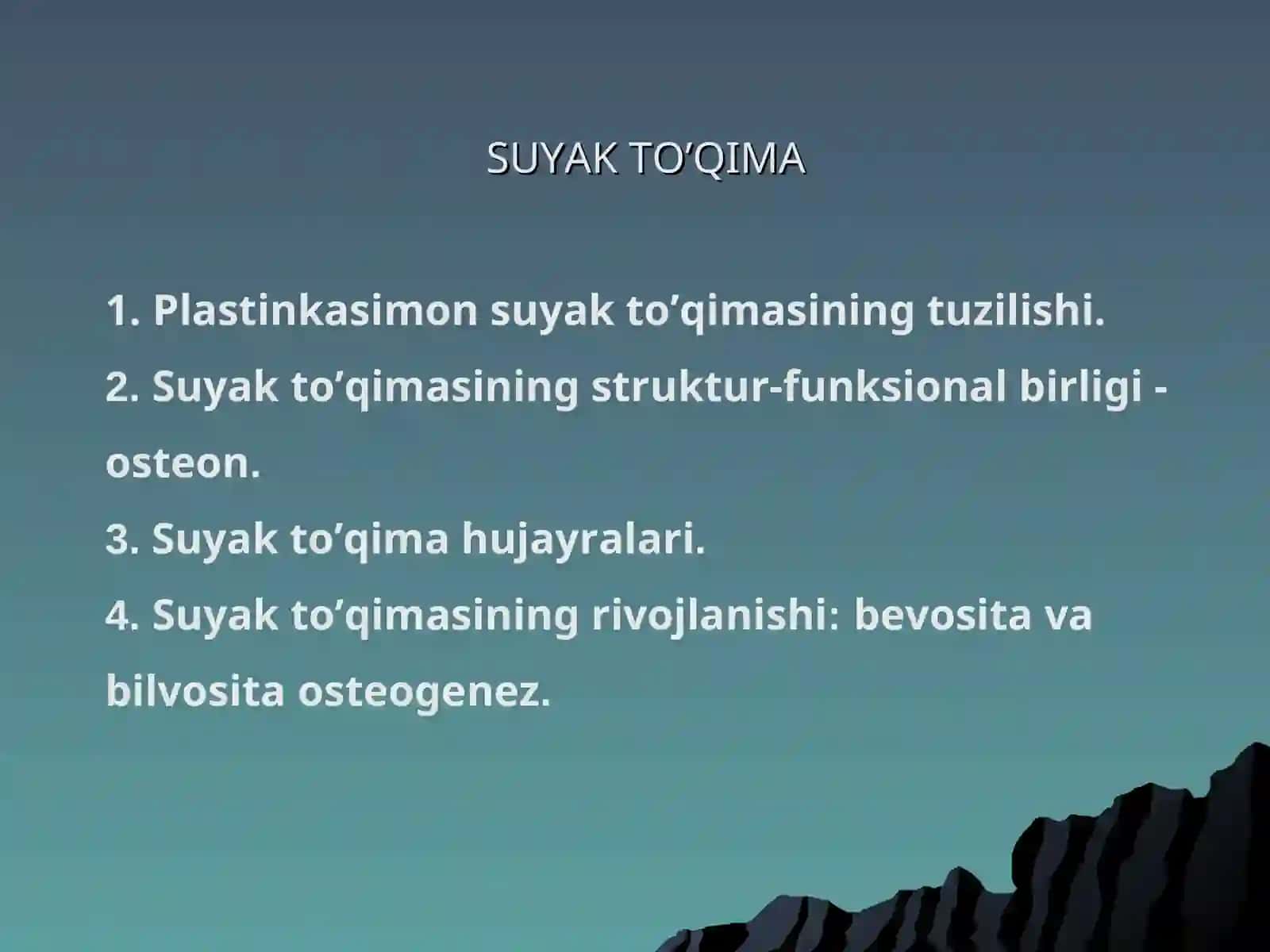 SUYAK TO’QIMA

1. Plastinkasimon suyak to’qimasining tuzilishi.
2. Suyak to’qimasining struktur-funksional birligi - osteon.
3. Suyak to’qima hujayralari.
4. Suyak to’qimasining rivojlanishi: bevosita va bilvosita osteogenez.